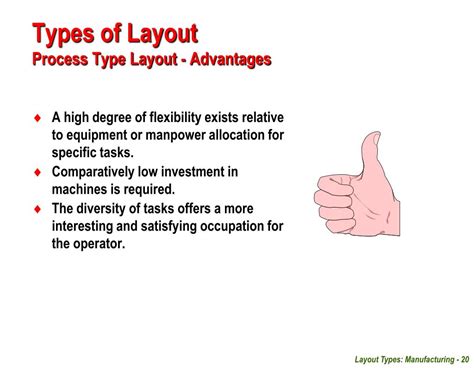 Types of Layout
Process Type Layout - Advantages

♦ A high degree of flexibility exists relative to equipment or manpower allocation for specific tasks.
♦ Comparatively low investment in machines is required.
♦ The diversity of tasks offers a more interesting and satisfying occupation for the operator.

Layout Types: Manufacturing - 20